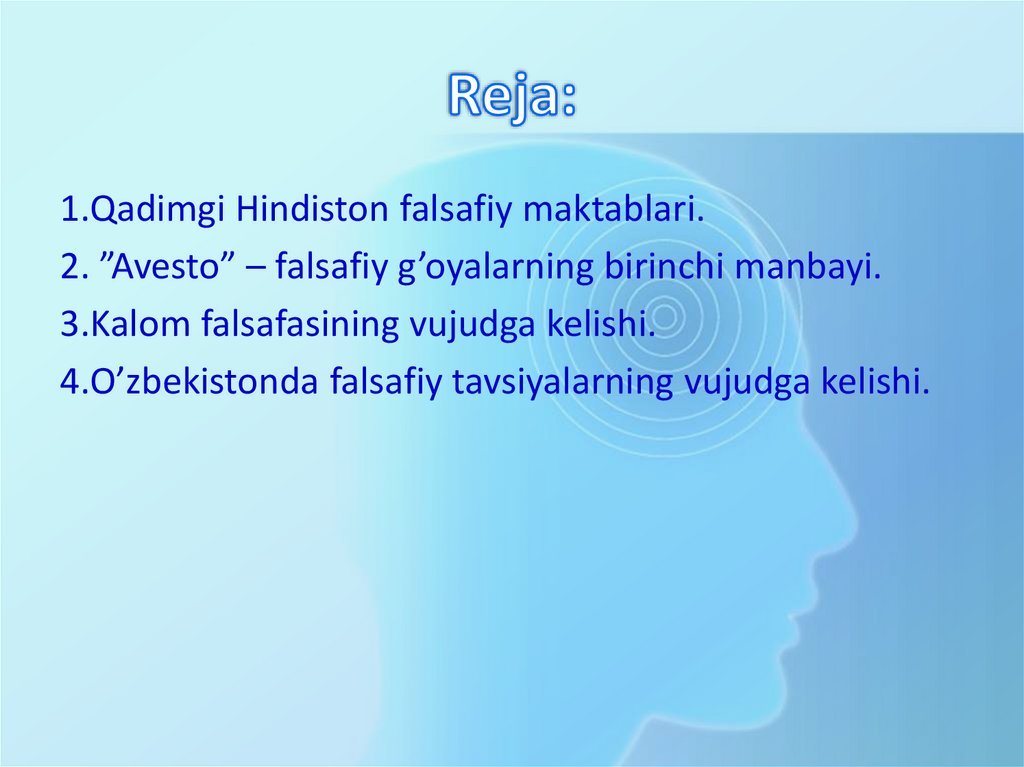 Reja:

1.Qadimgi Hindiston falsafiy maktablari.
2. ”Avesto” – falsafiy g’oyalarning birinchi manbayi.
3.Kalom falsafasining vujudga kelishi.
4.O’zbekistonda falsafiy tavsiyalarning vujudga kelishi.